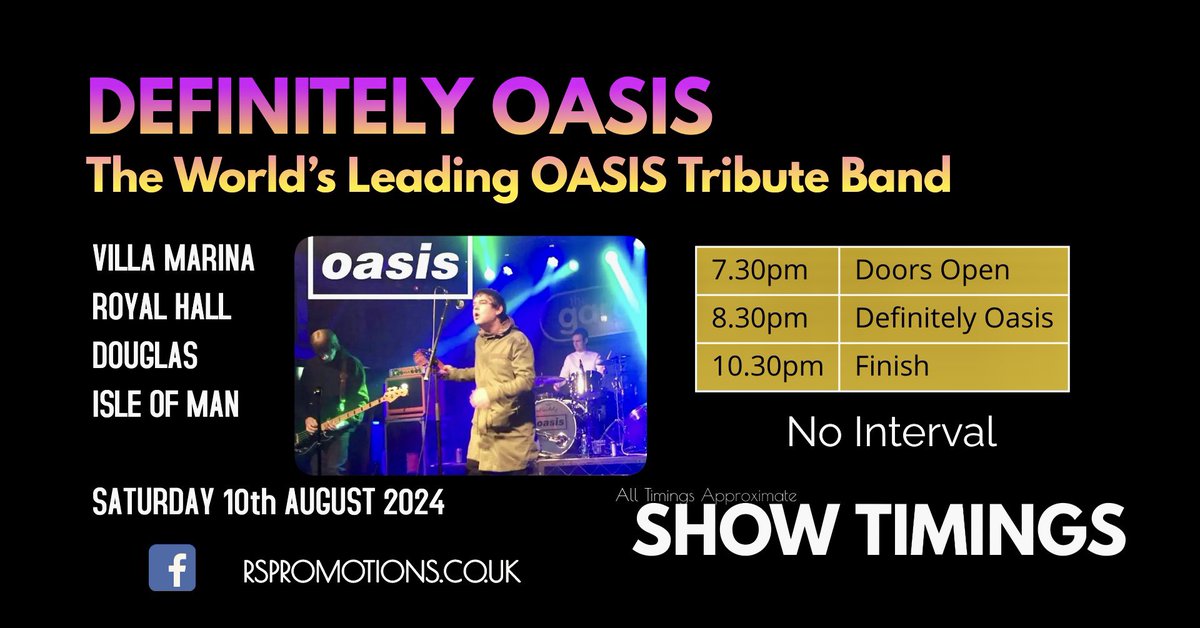 DEFINITELY OASIS
The World's Leading OASIS Tribute Band

VILLA MARINA
ROYAL HALL
DOUGLAS
ISLE OF MAN

oasis

oasis

| 7.30pm | Doors Open |
|---|---|
| 8.30pm | Definitely Oasis |
| 10.30pm | Finish |

No Interval

SATURDAY 10th AUGUST 2024

All Timings Approximate
SHOW TIMINGS

RSPROMOTIONS.CO.UK